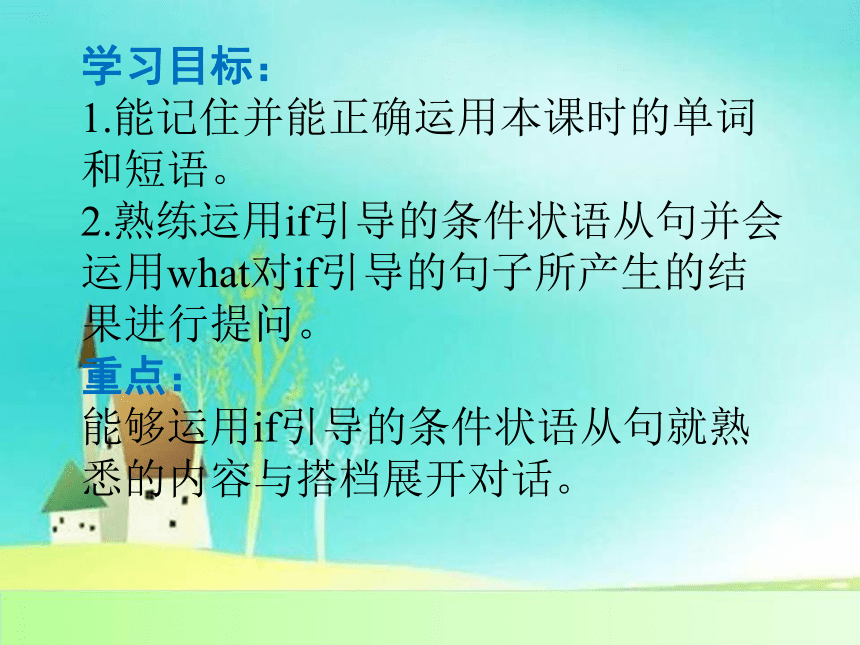 学习目标：
1.能记住并能正确运用本课时的单词和短语。
2.熟练运用if引导的条件状语从句并会运用what对if引导的句子所产生的结果进行提问。
重点：
能够运用if引导的条件状语从句就熟悉的内容与搭档展开对话。